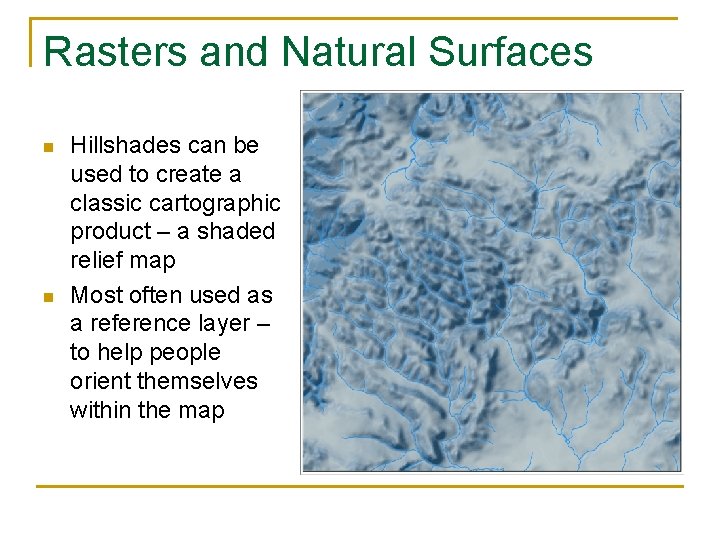 Rasters and Natural Surfaces

- Hillshades can be used to create a classic cartographic product – a shaded relief map
- Most often used as a reference layer – to help people orient themselves within the map